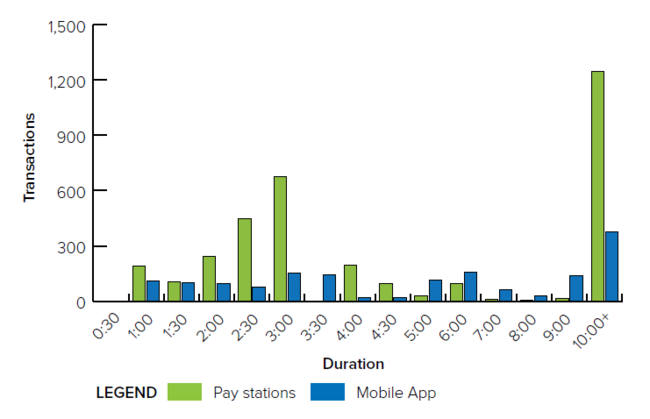 1,500
1,200
900
600
300
0
Transactions
0:30 1:00 1:30 2:00 2:30 3:00 3:30 4:00 4:30 5:00 6:00 7:00 8:00 9:00 10:00+
Duration
LEGEND Pay stations Mobile App